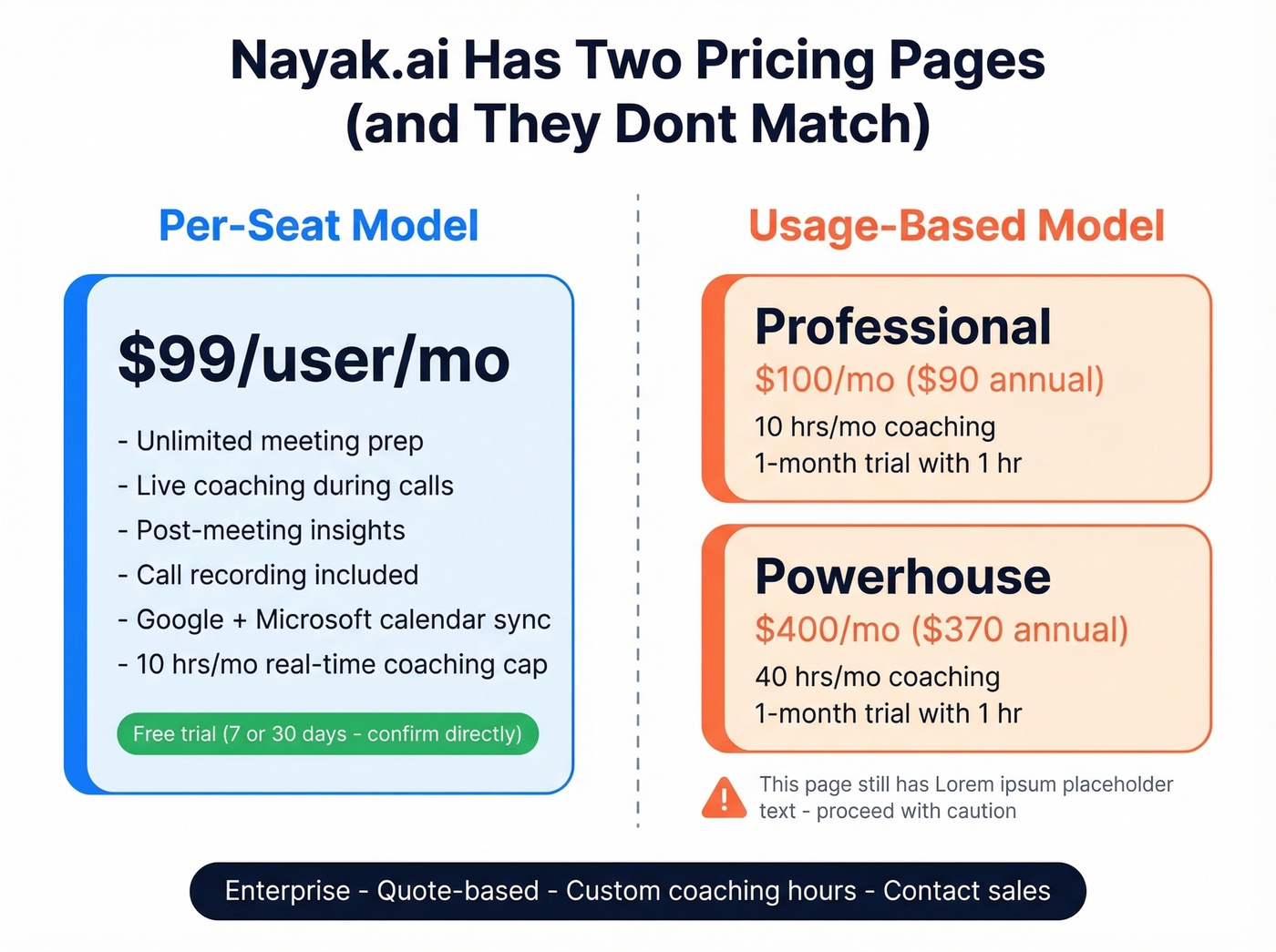 Nayak.ai Has Two Pricing Pages (and They Dont Match)

Per-Seat Model

$99/user/mo

- Unlimited meeting prep
- Live coaching during calls
- Post-meeting insights
- Call recording included
- Google + Microsoft calendar sync
- 10 hrs/mo real-time coaching cap

Free trial (7 or 30 days - confirm directly)

Usage-Based Model

Professional
$100/mo ($90 annual)
10 hrs/mo coaching
1-month trial with 1 hr

Powerhouse
$400/mo ($370 annual)
40 hrs/mo coaching
1-month trial with 1 hr

This page still has Lorem ipsum placeholder text - proceed with caution

Enterprise - Quote-based - Custom coaching hours - Contact sales